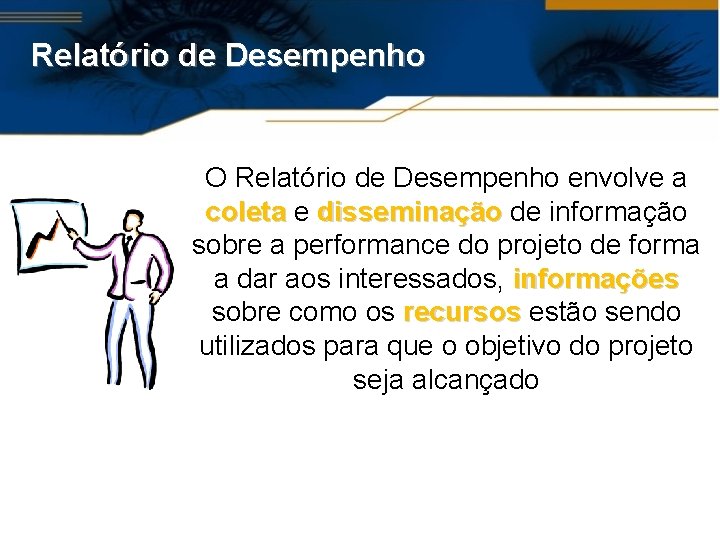 Relatório de Desempenho

O Relatório de Desempenho envolve a coleta e disseminação de informação sobre a performance do projeto de forma a dar aos interessados, informações sobre como os recursos estão sendo utilizados para que o objetivo do projeto seja alcançado